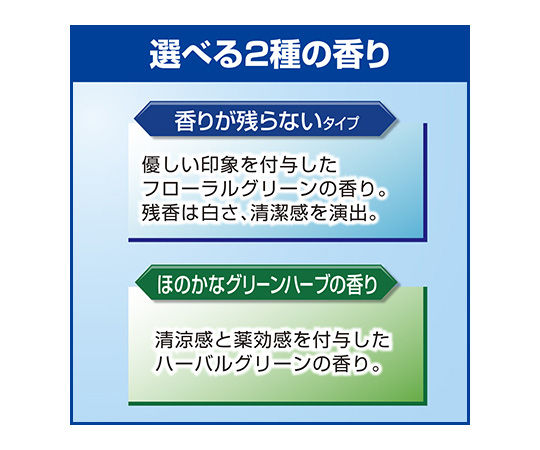 選べる2種の香り

香りが残らないタイプ

優しい印象を付与したフローラルグリーンの香り。残香は白さ、清潔感を演出。

ほのかなグリーンハーブの香り

清涼感と薬効感を付与したハーバルグリーンの香り。